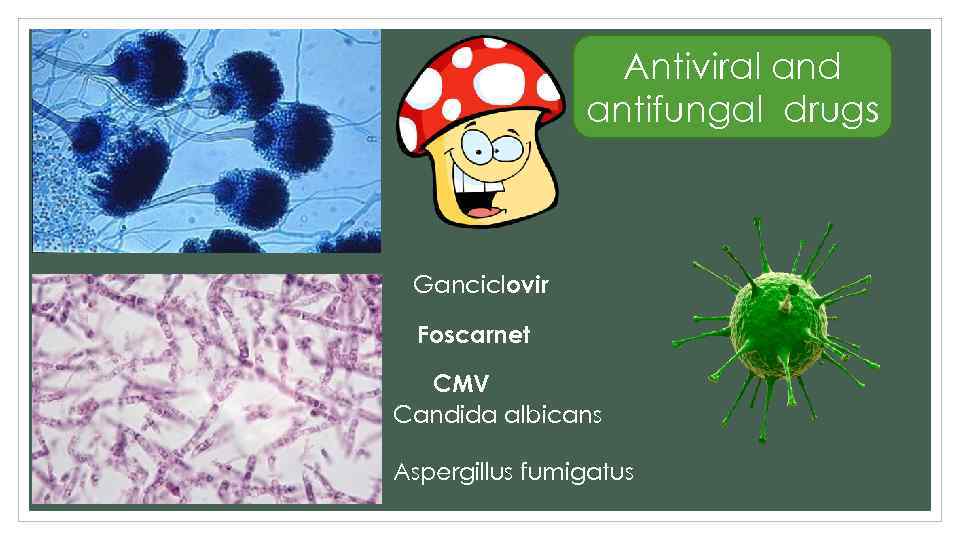 Antiviral and antifungal drugs

Ganciclovir

Foscarnet

CMV

Candida albicans

Aspergillus fumigatus